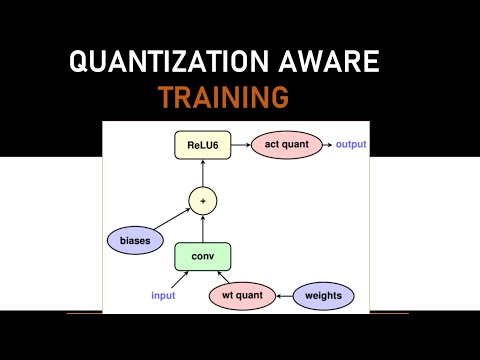 QUANTIZATION AWARE
TRAINING

ReLU6
act quant
output
+
biases
conv
input
wt quant
weights